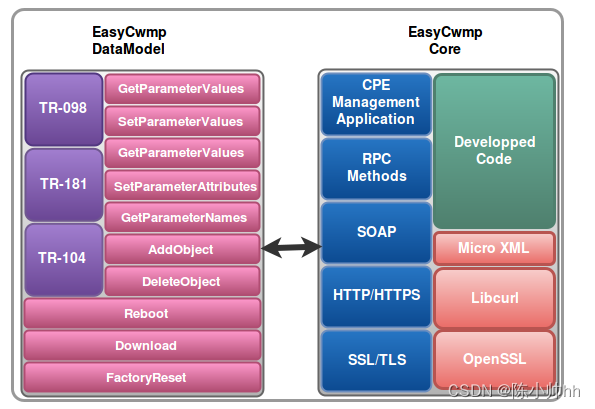 EasyCwmp DataModel

TR-098
TR-181
TR-104

GetParameterValues
SetParameterValues
GetParameterValues
SetParameterAttributes
GetParameterNames
AddObject
DeleteObject
Reboot
Download
FactoryReset

EasyCwmp Core

CPE Management Application
RPC Methods
SOAP
HTTP/HTTPS
SSL/TLS

Developped Code
Micro XML
Libcurl
OpenSSL

CSDN @陈小帅hh